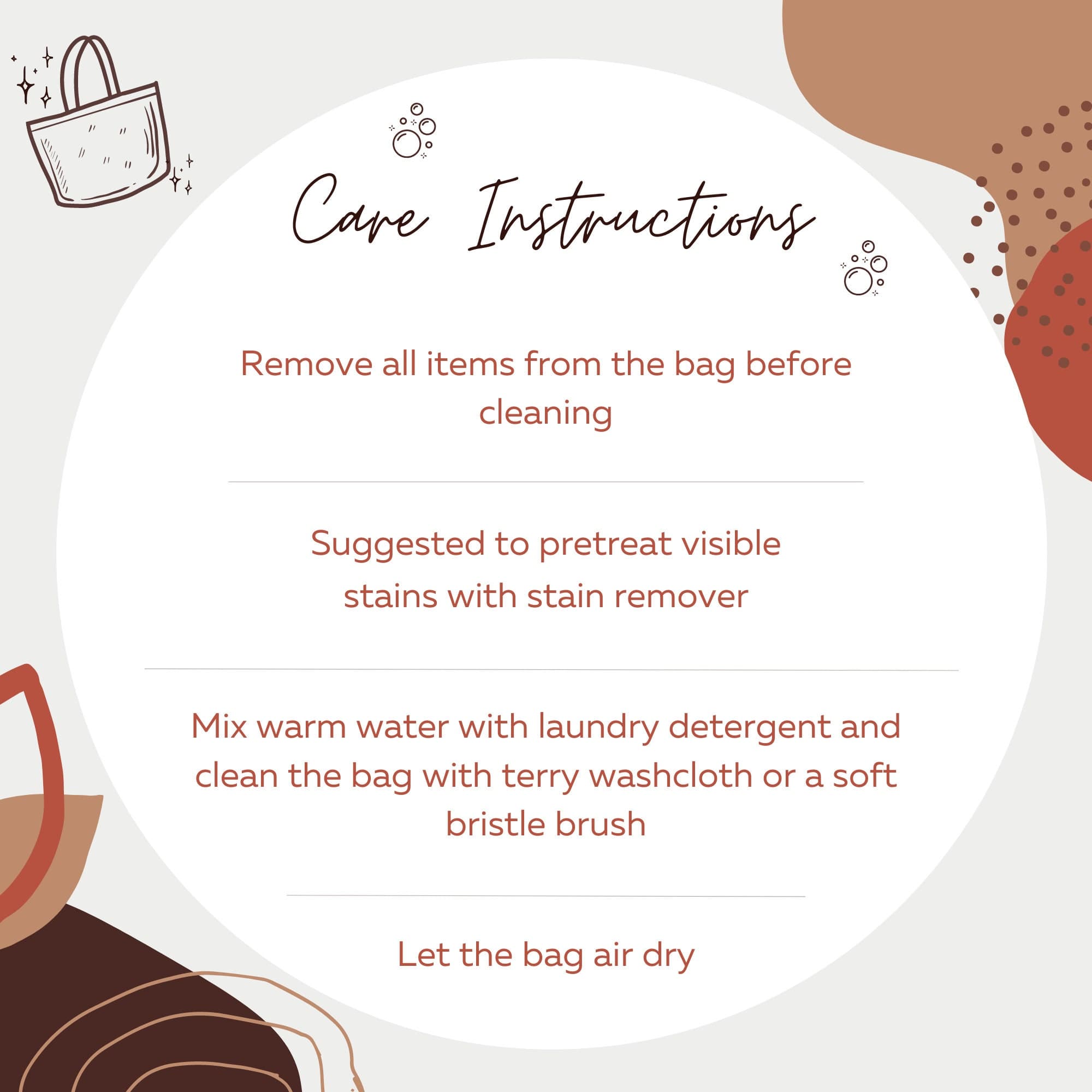 Care Instructions

Remove all items from the bag before cleaning

Suggested to pretreat visible stains with stain remover

Mix warm water with laundry detergent and clean the bag with terry washcloth or a soft bristle brush

Let the bag air dry